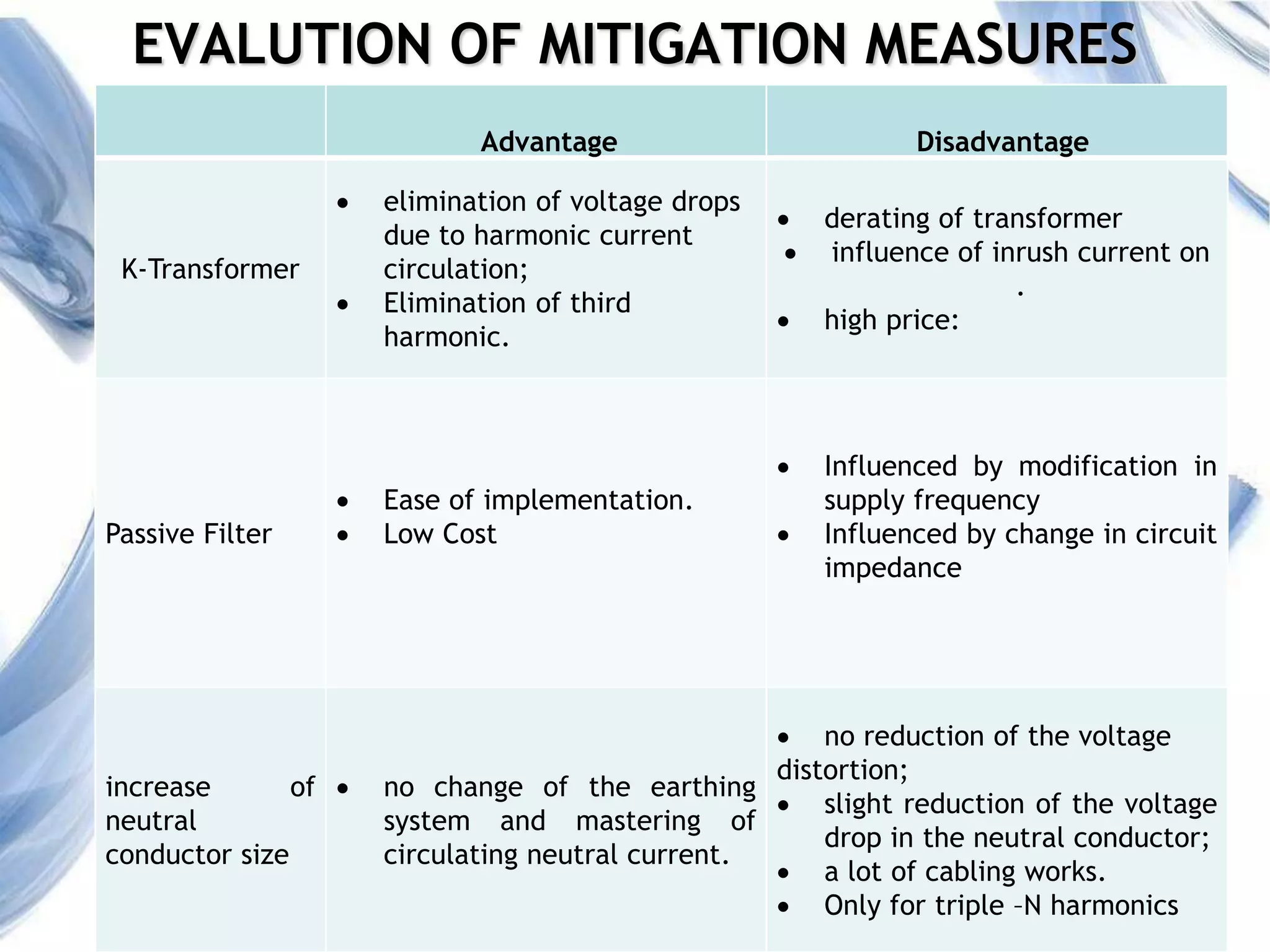 EVALUTION OF MITIGATION MEASURES

| | Advantage | Disadvantage |
|---|---|---|
| K-Transformer | • elimination of voltage drops due to harmonic current circulation; • Elimination of third harmonic. | • derating of transformer • influence of inrush current on . • high price: |
| Passive Filter | • Ease of implementation. • Low Cost | • Influenced by modification in supply frequency • Influenced by change in circuit impedance |
| increase of neutral conductor size | • no change of the earthing system and mastering of circulating neutral current. | • no reduction of the voltage distortion; • slight reduction of the voltage drop in the neutral conductor; • a lot of cabling works. • Only for triple –N harmonics |